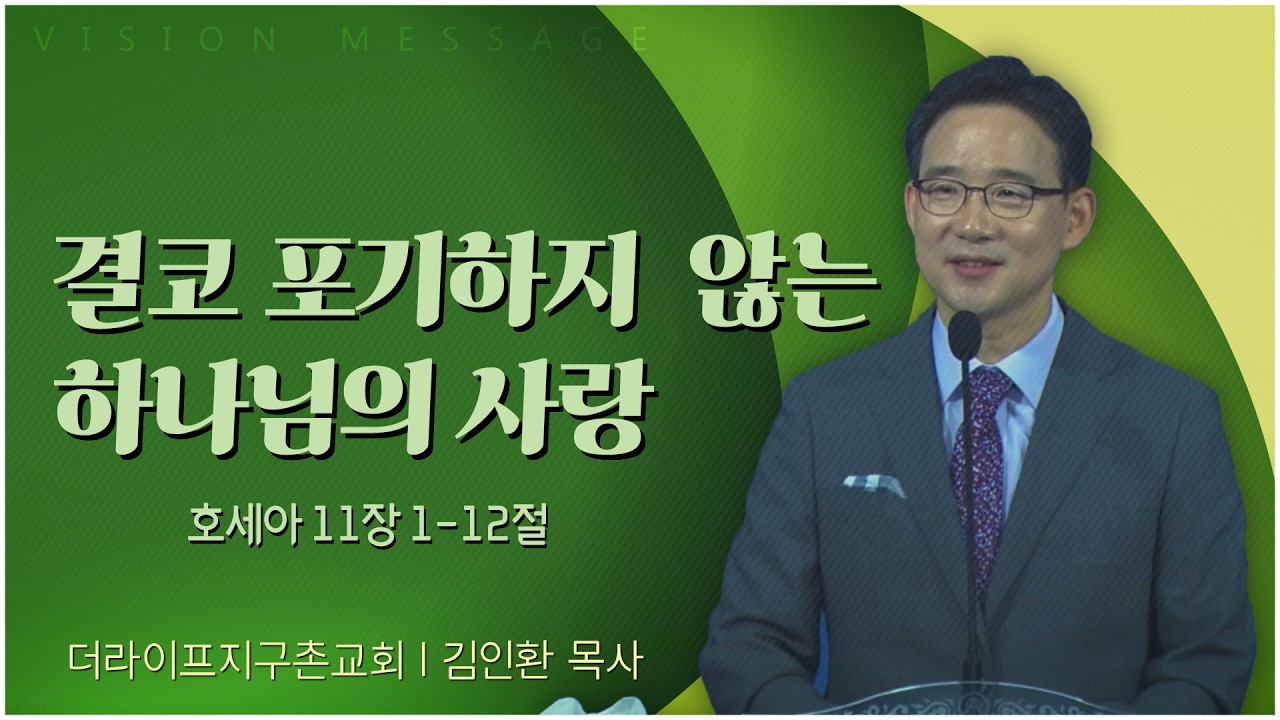 VISION MESSAGE

결코 포기하지 않는 하나님의 사랑

호세아 11장 1-12절

더라이프지구촌교회 | 김인환 목사